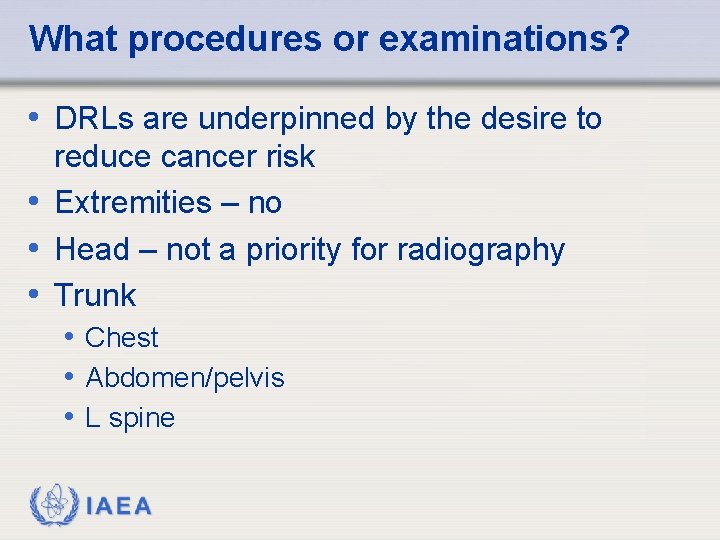 What procedures or examinations?

• DRLs are underpinned by the desire to reduce cancer risk
• Extremities – no
• Head – not a priority for radiography
• Trunk
• Chest
• Abdomen/pelvis
• L spine

IAEA